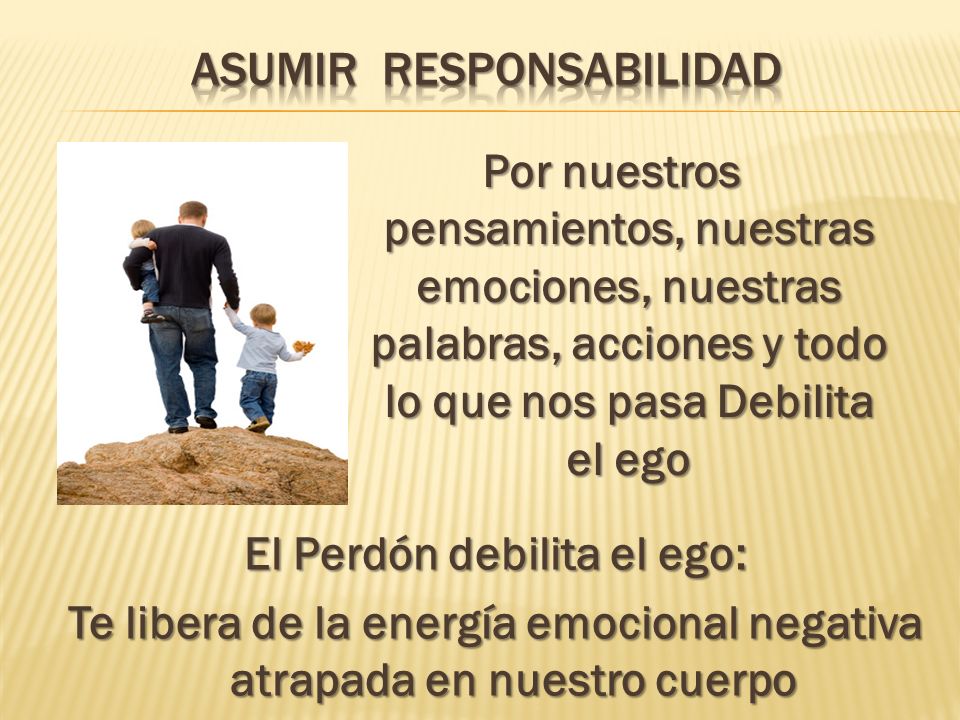 ASUMIR RESPONSABILIDAD

Por nuestros pensamientos, nuestras emociones, nuestras palabras, acciones y todo lo que nos pasa Debilita el ego

El Perdón debilita el ego:

Te libera de la energía emocional negativa atrapada en nuestro cuerpo